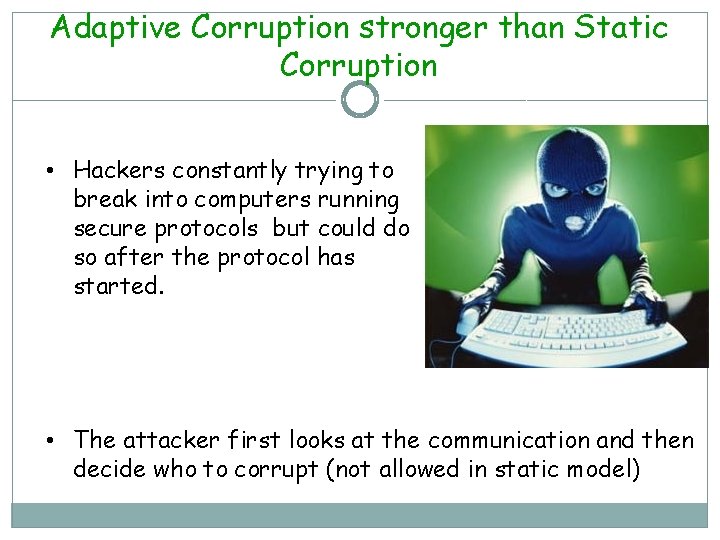 Adaptive Corruption stronger than Static Corruption

• Hackers constantly trying to break into computers running secure protocols but could do so after the protocol has started.

• The attacker first looks at the communication and then decide who to corrupt (not allowed in static model)